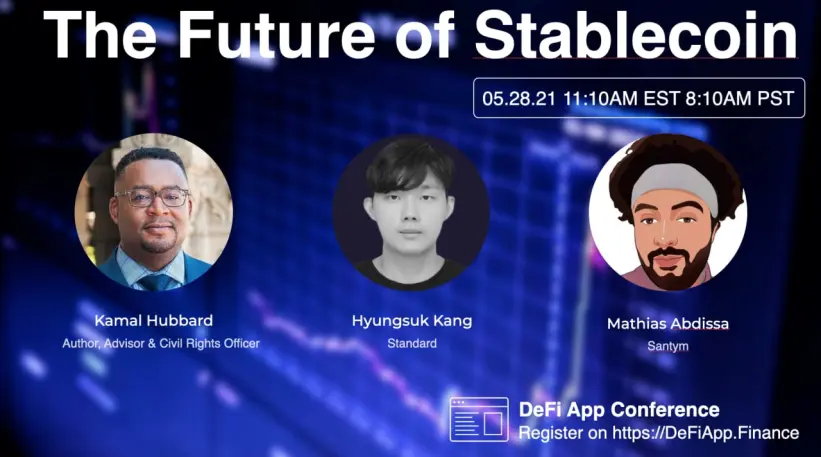 The Future of Stablecoin

05.28.21 11:10AM EST 8:10AM PST

Kamal Hubbard
Author, Advisor & Civil Rights Officer

Hyungsuk Kang
Standard

Mathias Abdissa
Santym

DeFi App Conference
Register on https://DeFiApp.Finance